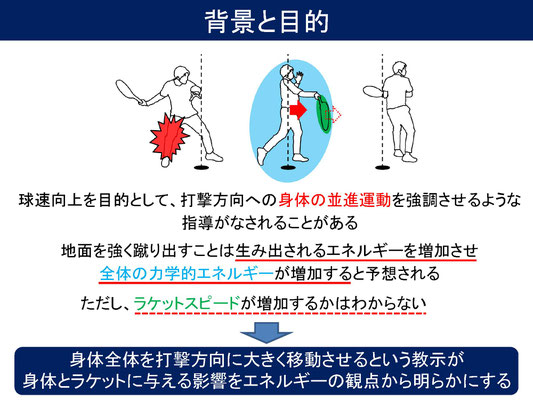 背景と目的

球速向上を目的として、打撃方向への身体の並進運動を強調させるような指導がなされることがある

地面を強く蹴り出すことは生み出されるエネルギーを増加させ全体の力学的エネルギーが増加すると予想される

ただし、ラケットスピードが増加するかはわからない

身体全体を打撃方向に大きく移動させるという教示が身体とラケットに与える影響をエネルギーの観点から明らかにする